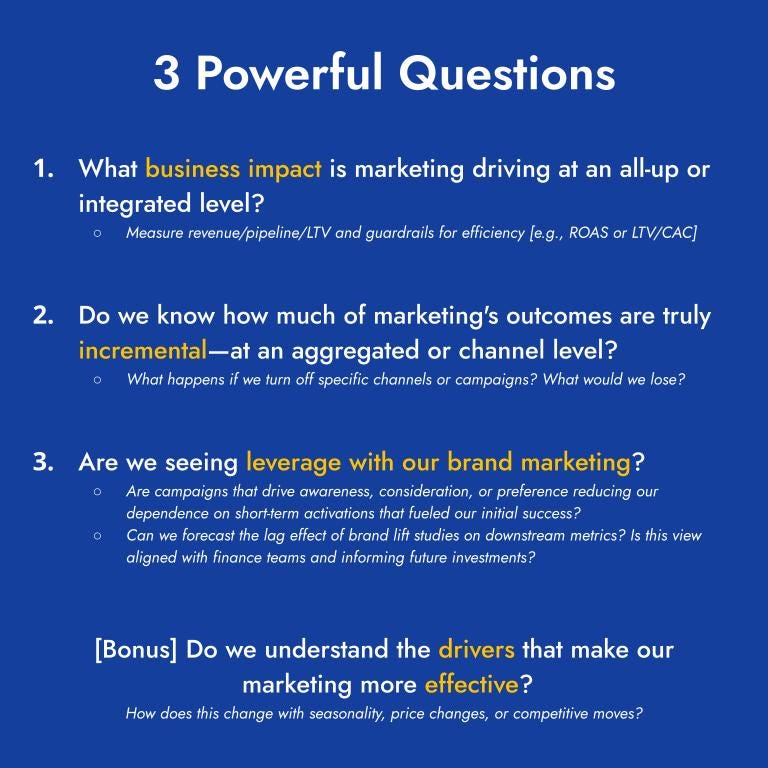 3 Powerful Questions

1. What business impact is marketing driving at an all-up or integrated level?

○ Measure revenue/pipeline/LTV and guardrails for efficiency [e.g., ROAS or LTV/CAC]

2. Do we know how much of marketing's outcomes are truly incremental—at an aggregated or channel level?

○ What happens if we turn off specific channels or campaigns? What would we lose?

3. Are we seeing leverage with our brand marketing?

○ Are campaigns that drive awareness, consideration, or preference reducing our dependence on short-term activations that fueled our initial success?

○ Can we forecast the lag effect of brand lift studies on downstream metrics? Is this view aligned with finance teams and informing future investments?

[Bonus] Do we understand the drivers that make our marketing more effective?

How does this change with seasonality, price changes, or competitive moves?